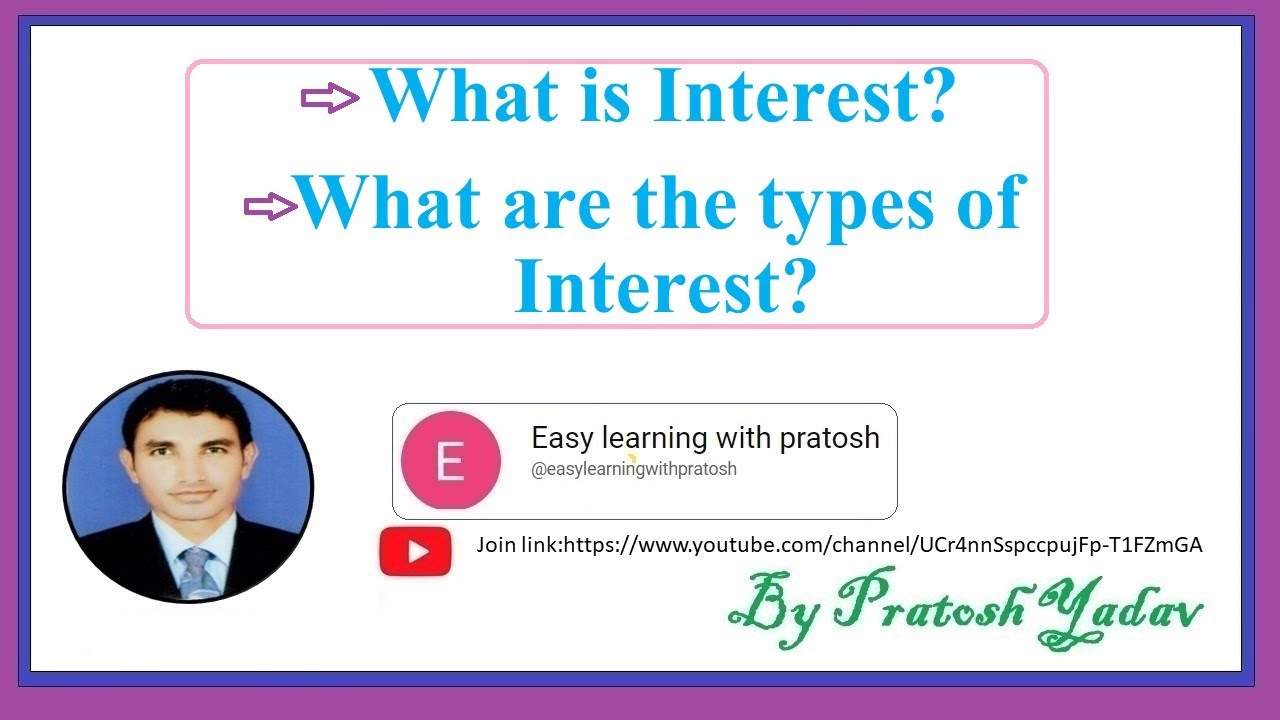 What is Interest?

What are the types of Interest?

E

Easy learning with pratosh
@easylearningwithpratosh

Join link:https://www.youtube.com/channel/UCr4nnSspccpujFp-T1FZmGA

By Pratosh Yadav